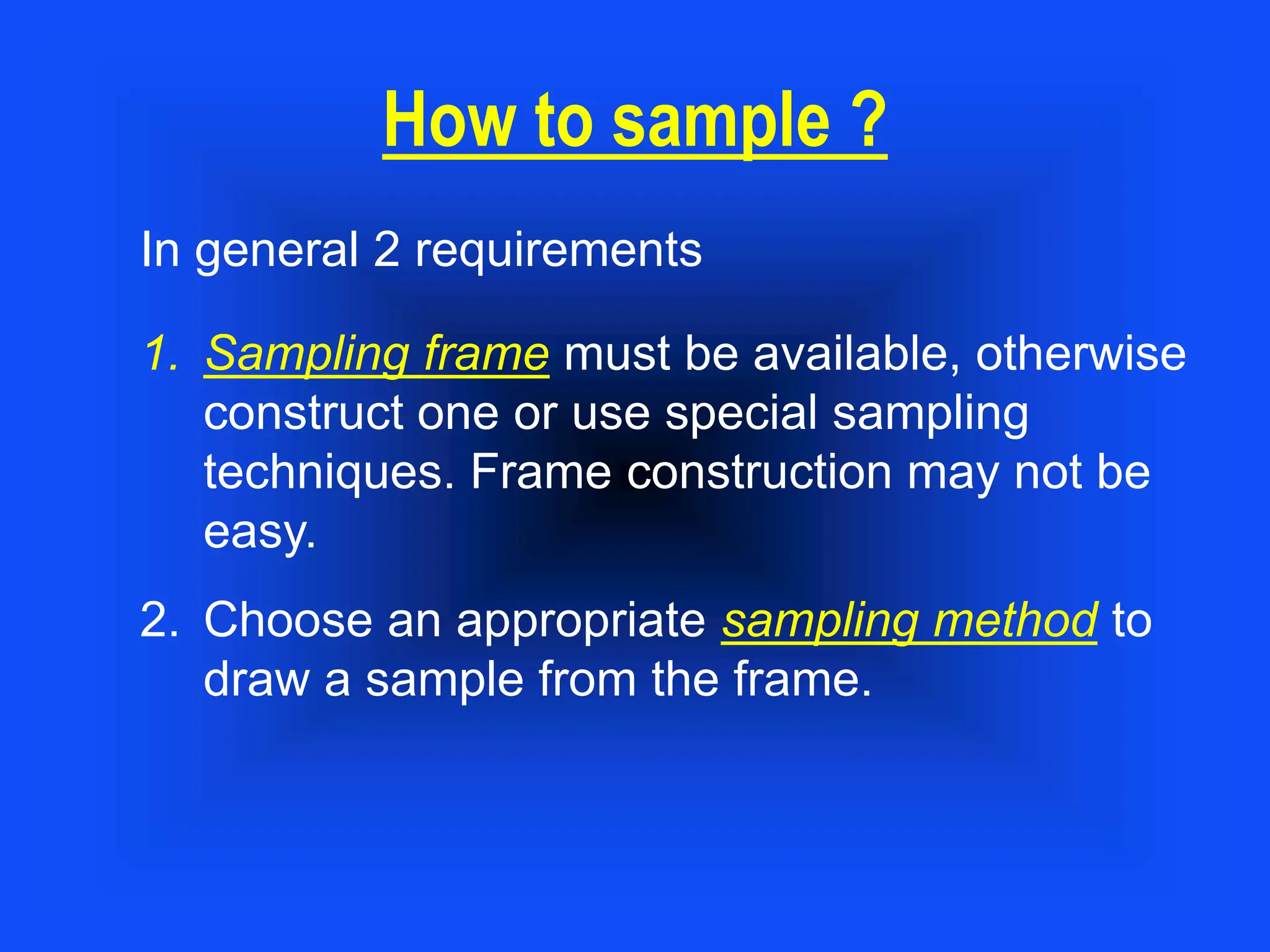 How to sample ?

In general 2 requirements

1. Sampling frame must be available, otherwise construct one or use special sampling techniques. Frame construction may not be easy.

2. Choose an appropriate sampling method to draw a sample from the frame.